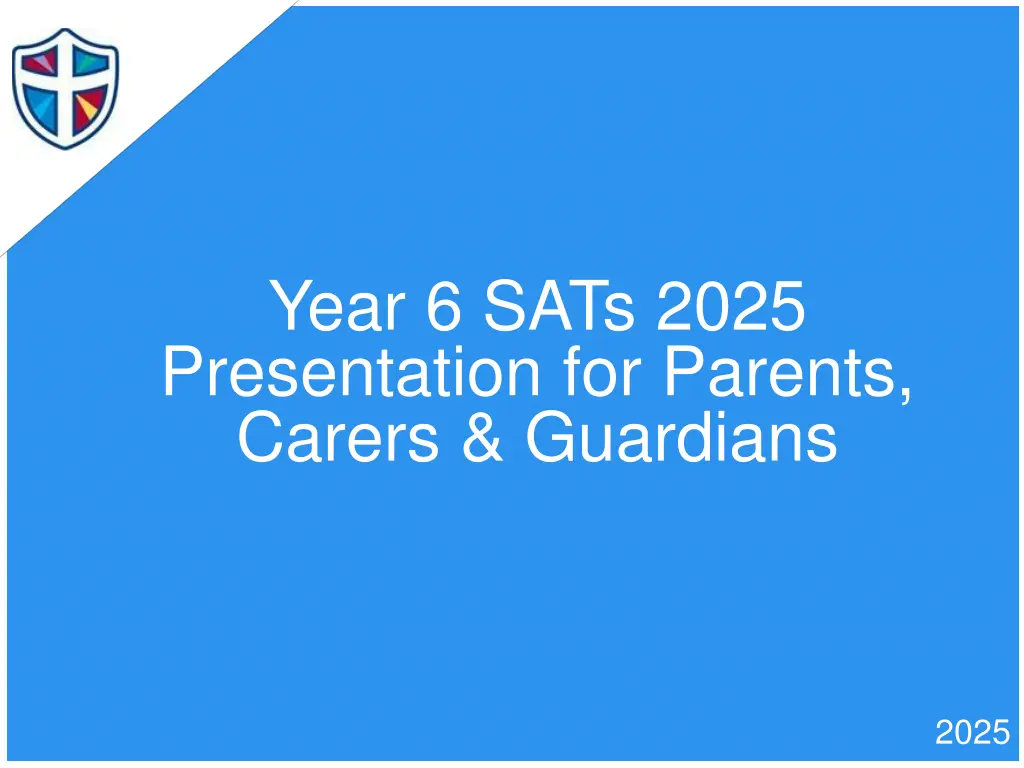 Year 6 SATs 2025
Presentation for Parents, Carers & Guardians

2025